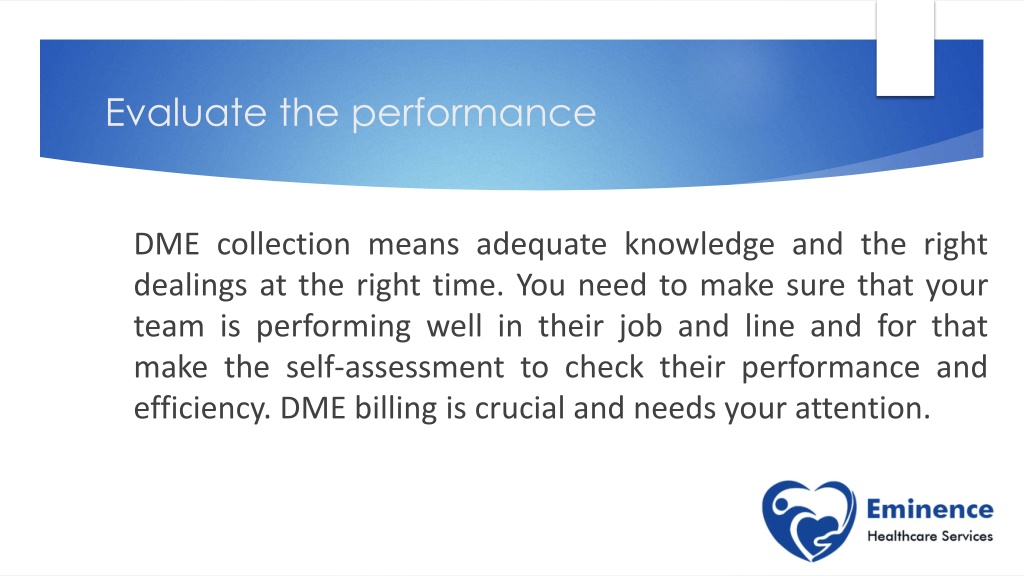 Evaluate the performance

DME collection means adequate knowledge and the right dealings at the right time. You need to make sure that your team is performing well in their job and line and for that make the self-assessment to check their performance and efficiency. DME billing is crucial and needs your attention.

Eminence
Healthcare Services